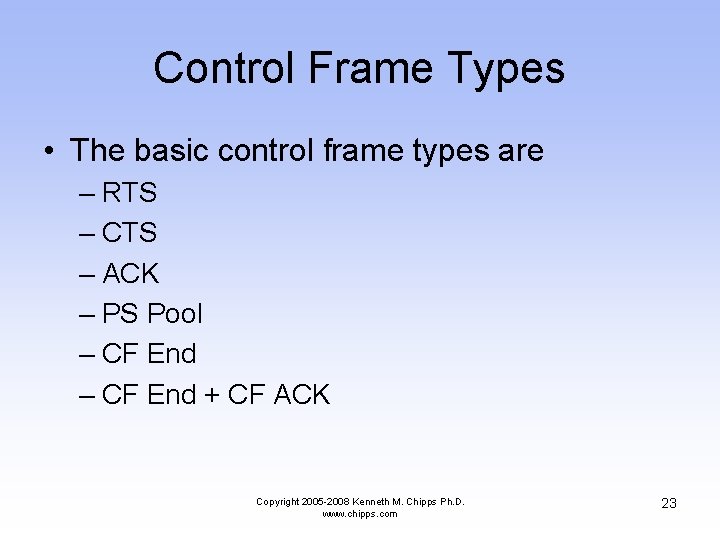 Control Frame Types

• The basic control frame types are
– RTS
– CTS
– ACK
– PS Pool
– CF End
– CF End + CF ACK

Copyright 2005-2008 Kenneth M. Chipps Ph.D.
www.chipps.com

23